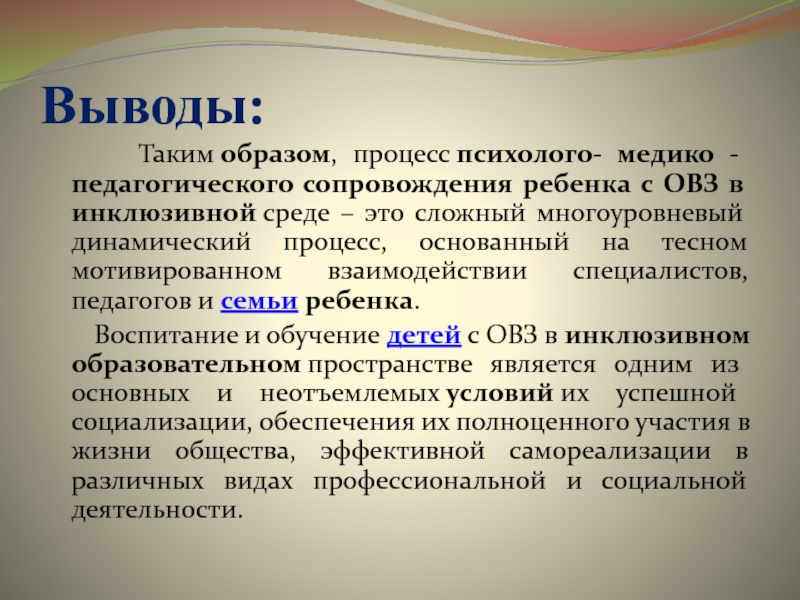 Выводы:

Таким образом, процесс психолого- медико - педагогического сопровождения ребенка с ОВЗ в инклюзивной среде – это сложный многоуровневый динамический процесс, основанный на тесном мотивированном взаимодействии специалистов, педагогов и семьи ребенка.

Воспитание и обучение детей с ОВЗ в инклюзивном образовательном пространстве является одним из основных и неотъемлемых условий их успешной социализации, обеспечения их полноценного участия в жизни общества, эффективной самореализации в различных видах профессиональной и социальной деятельности.